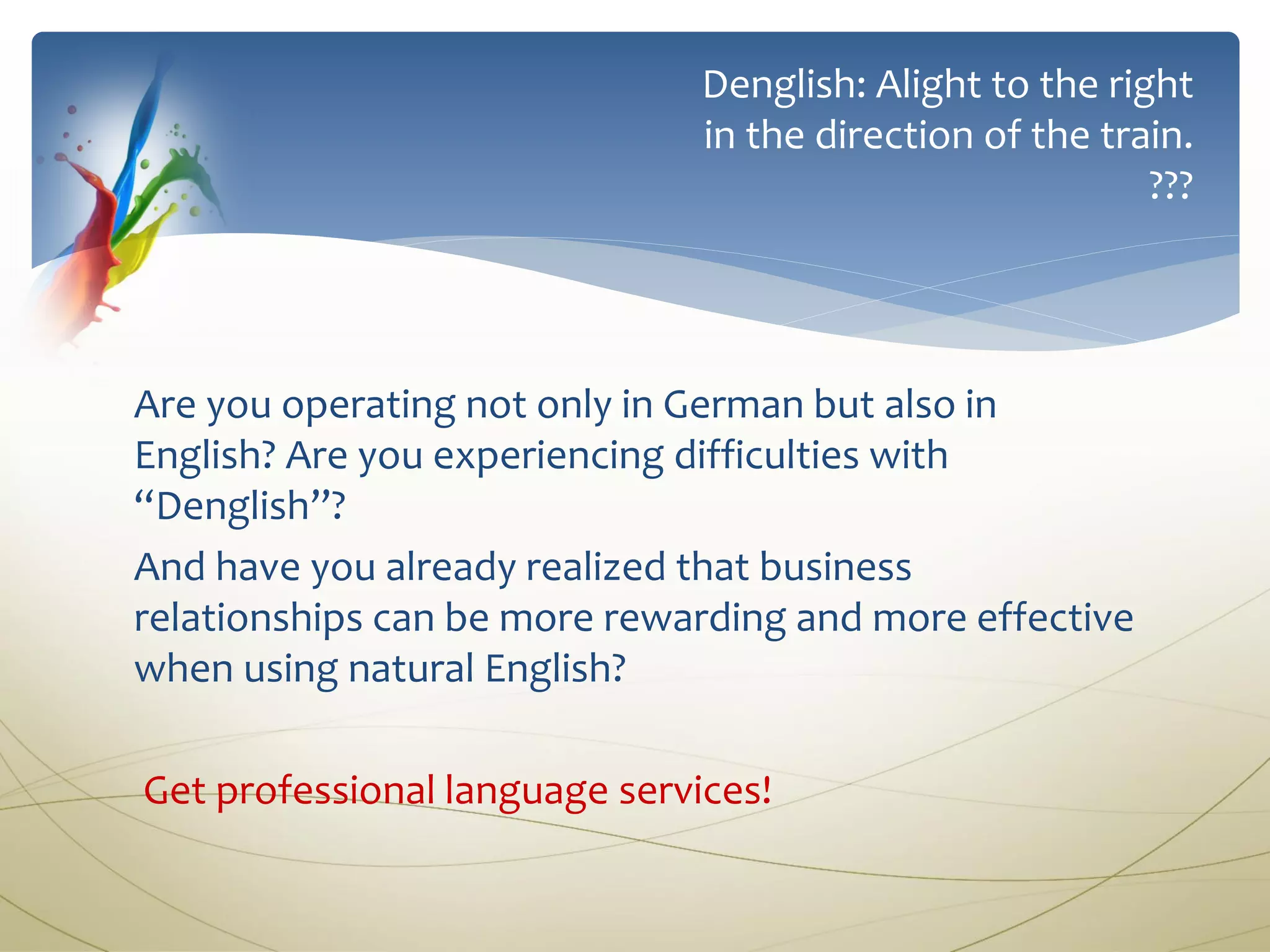 Denglish: Alight to the right in the direction of the train.
???

Are you operating not only in German but also in English? Are you experiencing difficulties with “Denglish”?

And have you already realized that business relationships can be more rewarding and more effective when using natural English?

Get professional language services!